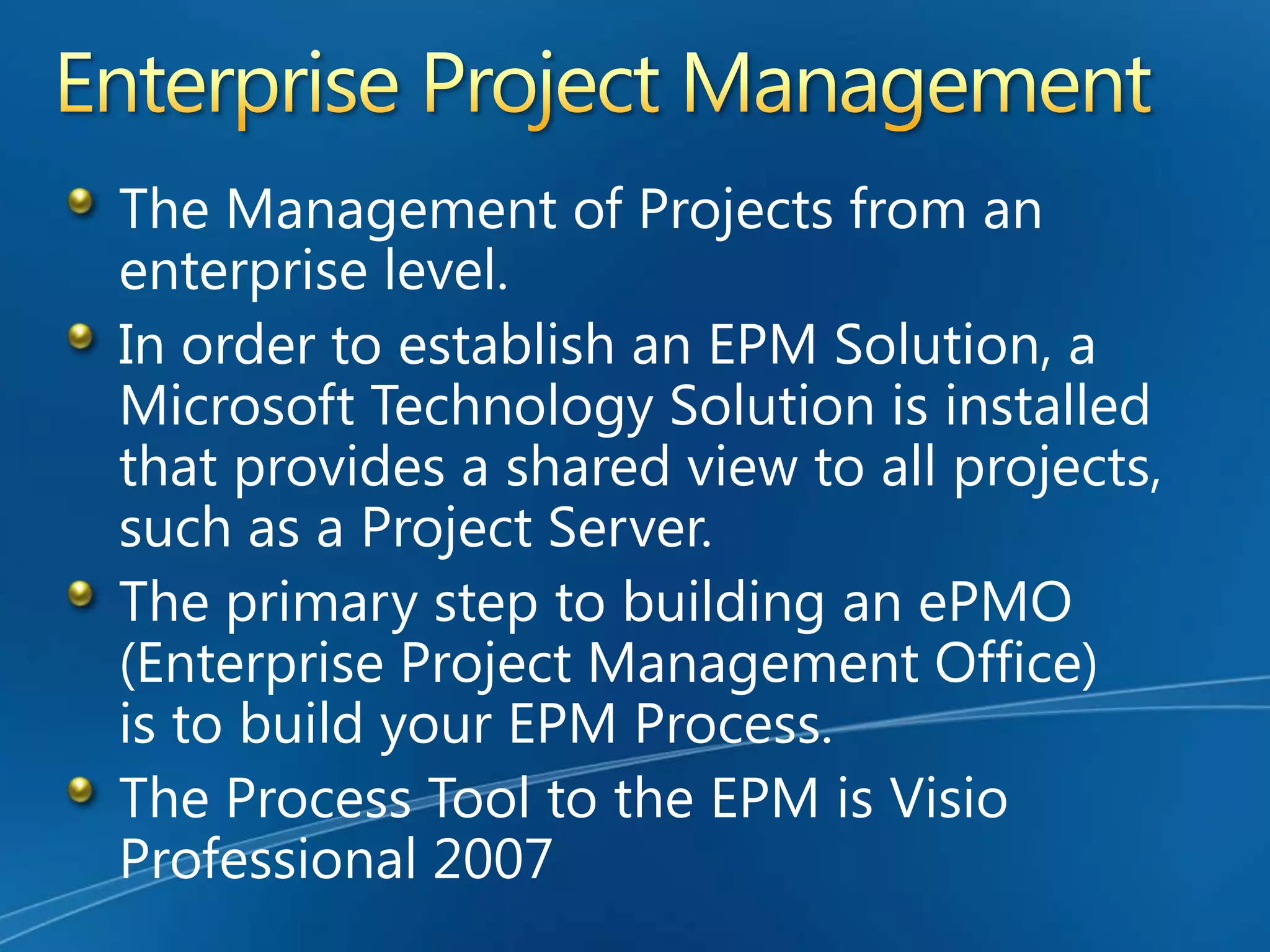 Enterprise Project Management

The Management of Projects from an enterprise level.

In order to establish an EPM Solution, a Microsoft Technology Solution is installed that provides a shared view to all projects, such as a Project Server.

The primary step to building an ePMO (Enterprise Project Management Office) is to build your EPM Process.

The Process Tool to the EPM is Visio Professional 2007